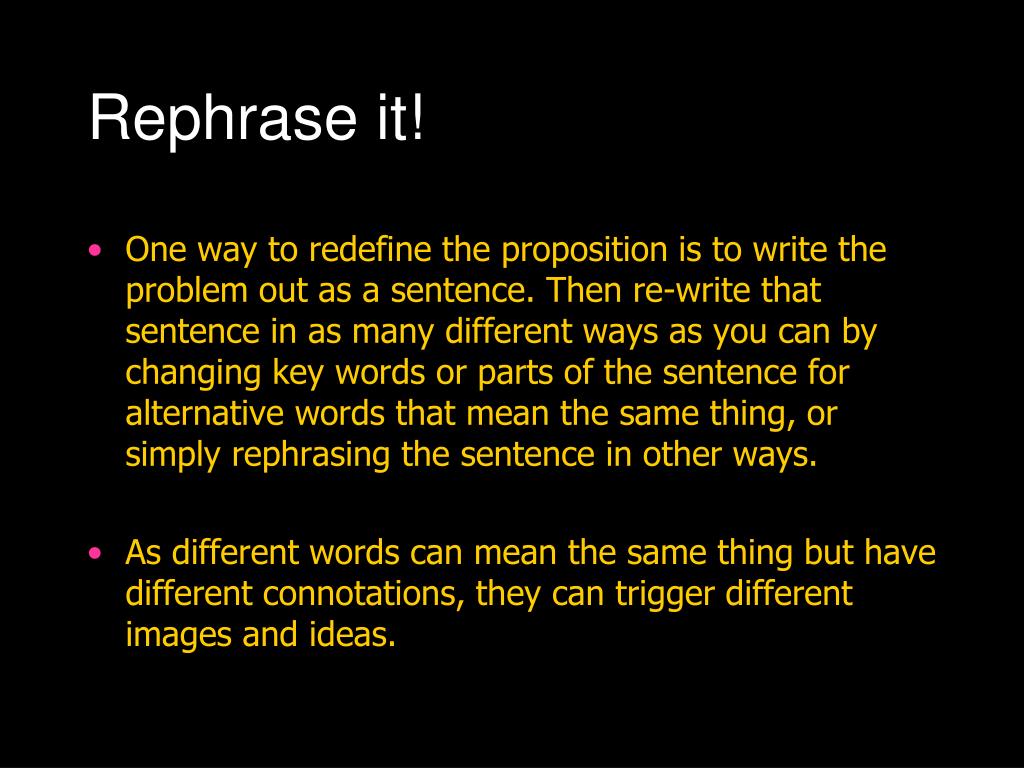 Rephrase it!

• One way to redefine the proposition is to write the problem out as a sentence. Then re-write that sentence in as many different ways as you can by changing key words or parts of the sentence for alternative words that mean the same thing, or simply rephrasing the sentence in other ways.

• As different words can mean the same thing but have different connotations, they can trigger different images and ideas.